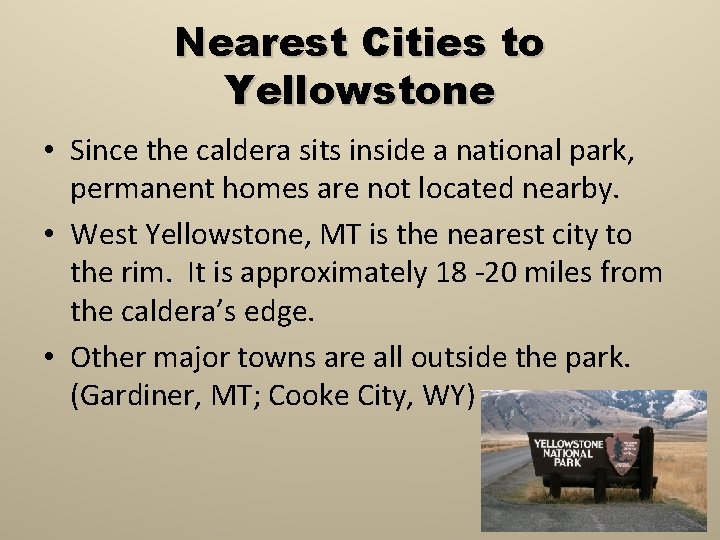 Nearest Cities to Yellowstone

• Since the caldera sits inside a national park, permanent homes are not located nearby.

• West Yellowstone, MT is the nearest city to the rim.  It is approximately 18 -20 miles from the caldera's edge.

• Other major towns are all outside the park. (Gardiner, MT; Cooke City, WY)

YELLOWSTONE NATIONAL PARK